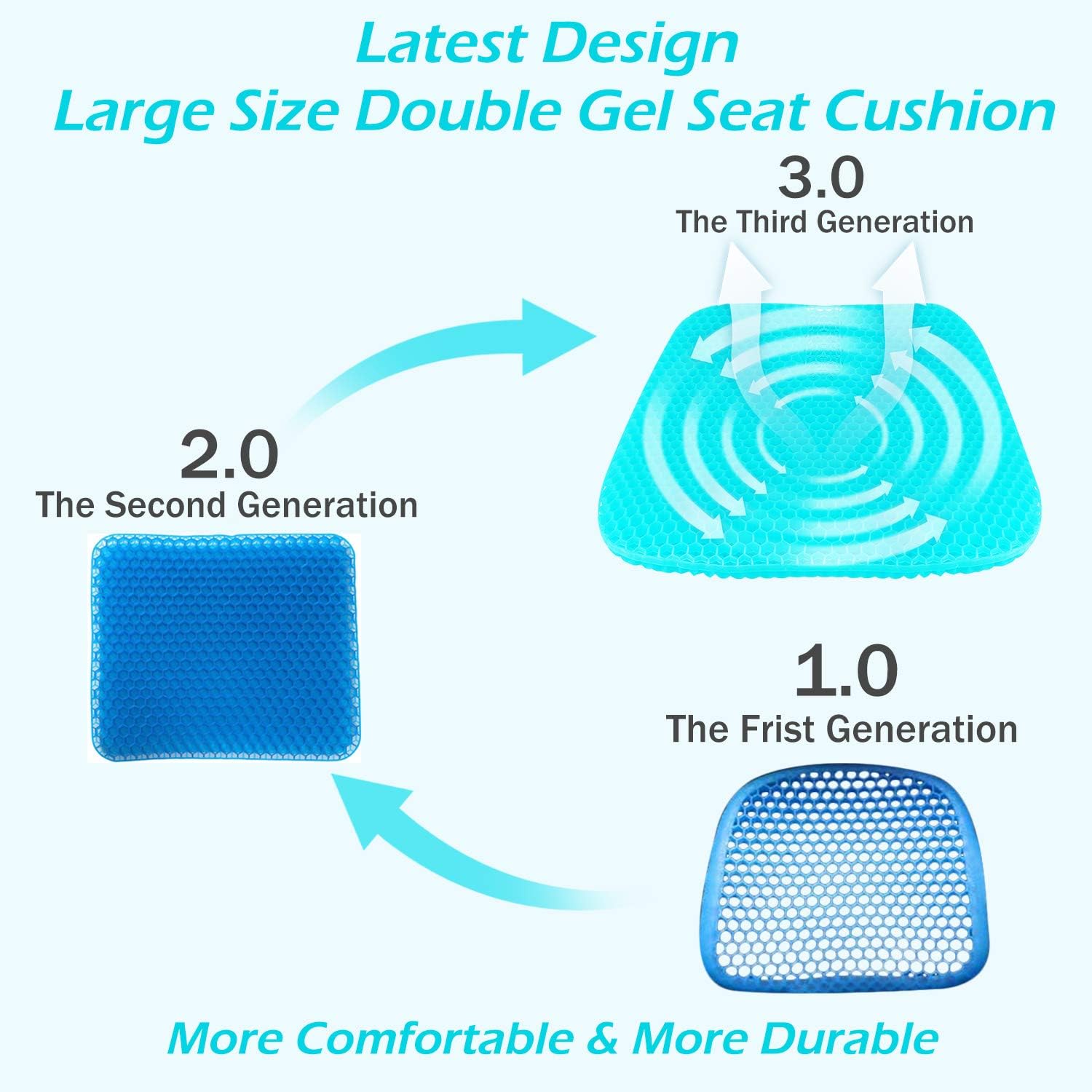 Latest Design
Large Size Double Gel Seat Cushion

3.0
The Third Generation

2.0
The Second Generation

1.0
The Frist Generation

More Comfortable & More Durable